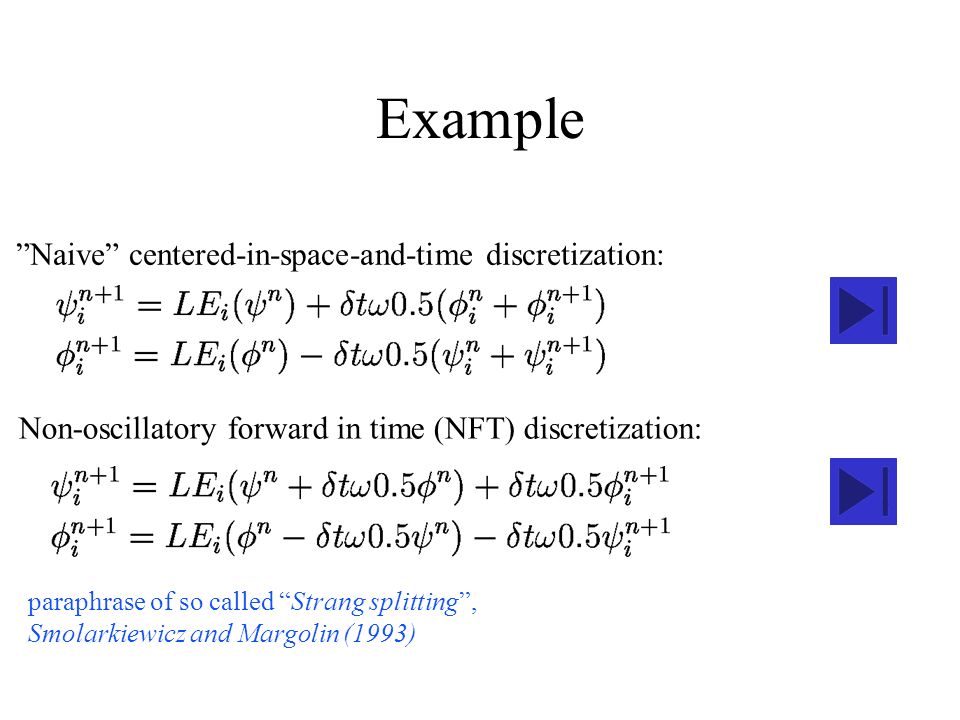 Example

”Naive” centered-in-space-and-time discretization:

$\psi_i^{n+1} = LE_i(\psi^n) + \delta t\omega 0.5(\phi_i^n + \phi_i^{n+1})$
$\phi_i^{n+1} = LE_i(\phi^n) - \delta t\omega 0.5(\psi_i^n + \psi_i^{n+1})$

Non-oscillatory forward in time (NFT) discretization:

$\psi_i^{n+1} = LE_i(\psi^n + \delta t\omega 0.5\phi^n) + \delta t\omega 0.5\phi_i^{n+1}$
$\phi_i^{n+1} = LE_i(\phi^n - \delta t\omega 0.5\psi^n) - \delta t\omega 0.5\psi_i^{n+1}$

paraphrase of so called “Strang splitting”, Smolarkiewicz and Margolin (1993)